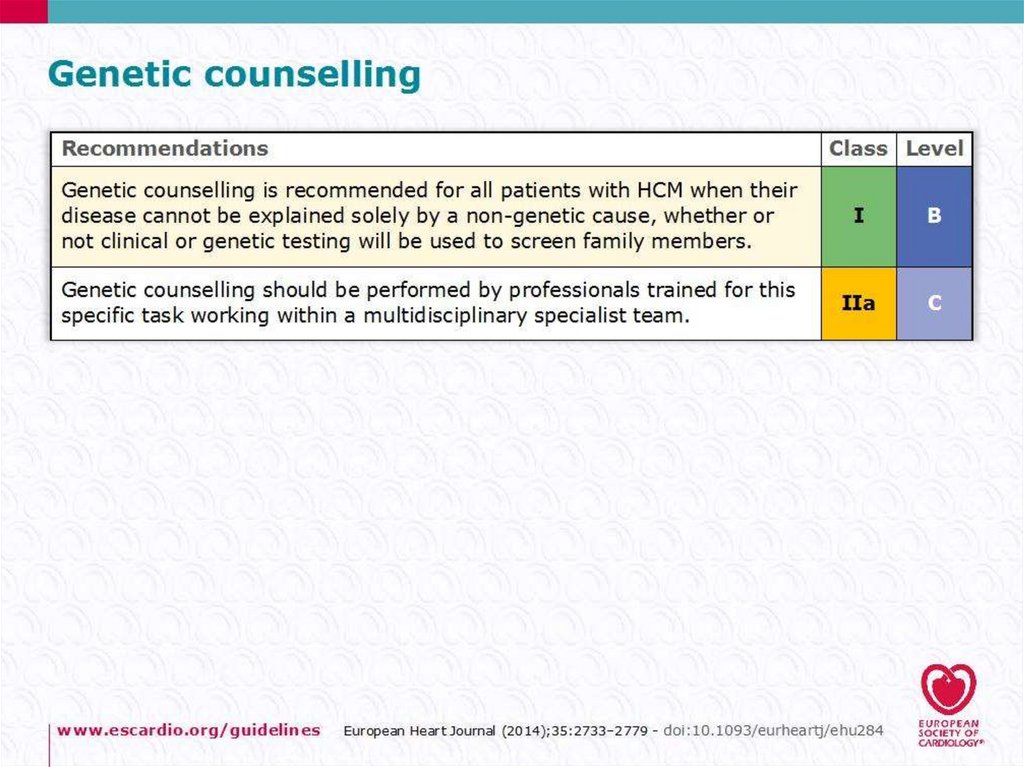 Genetic counselling

| Recommendations | Class | Level |
|---|---|---|
| Genetic counselling is recommended for all patients with HCM when their disease cannot be explained solely by a non-genetic cause, whether or not clinical or genetic testing will be used to screen family members. | I | B |
| Genetic counselling should be performed by professionals trained for this specific task working within a multidisciplinary specialist team. | IIa | C |

www.escardio.org/guidelines European Heart Journal (2014);35:2733–2779 - doi:10.1093/eurheartj/ehu284

EUROPEAN SOCIETY OF CARDIOLOGY®